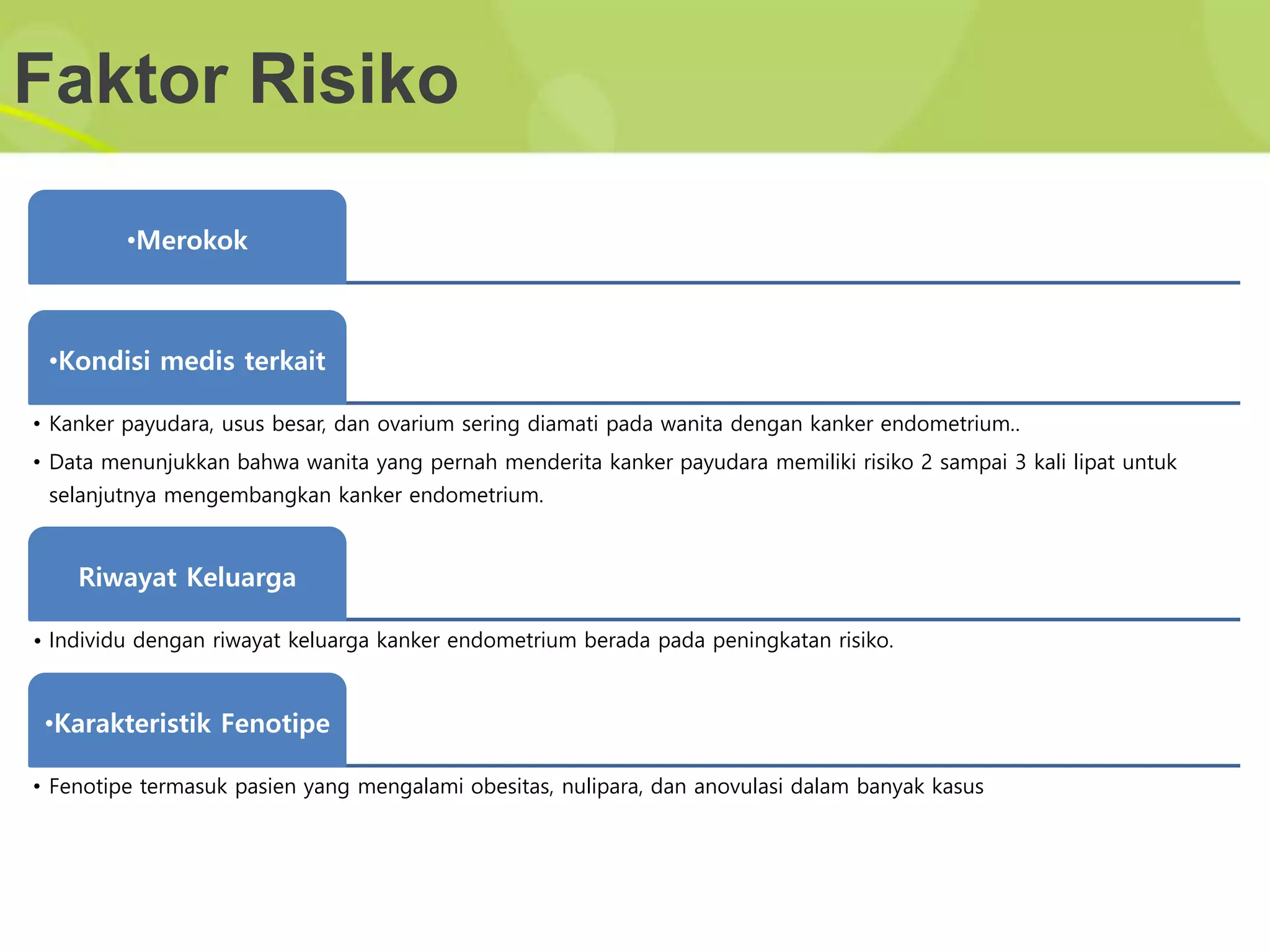 Faktor Risiko

•Merokok

•Kondisi medis terkait

• Kanker payudara, usus besar, dan ovarium sering diamati pada wanita dengan kanker endometrium..
• Data menunjukkan bahwa wanita yang pernah menderita kanker payudara memiliki risiko 2 sampai 3 kali lipat untuk selanjutnya mengembangkan kanker endometrium.

Riwayat Keluarga

• Individu dengan riwayat keluarga kanker endometrium berada pada peningkatan risiko.

•Karakteristik Fenotipe

• Fenotipe termasuk pasien yang mengalami obesitas, nulipara, dan anovulasi dalam banyak kasus